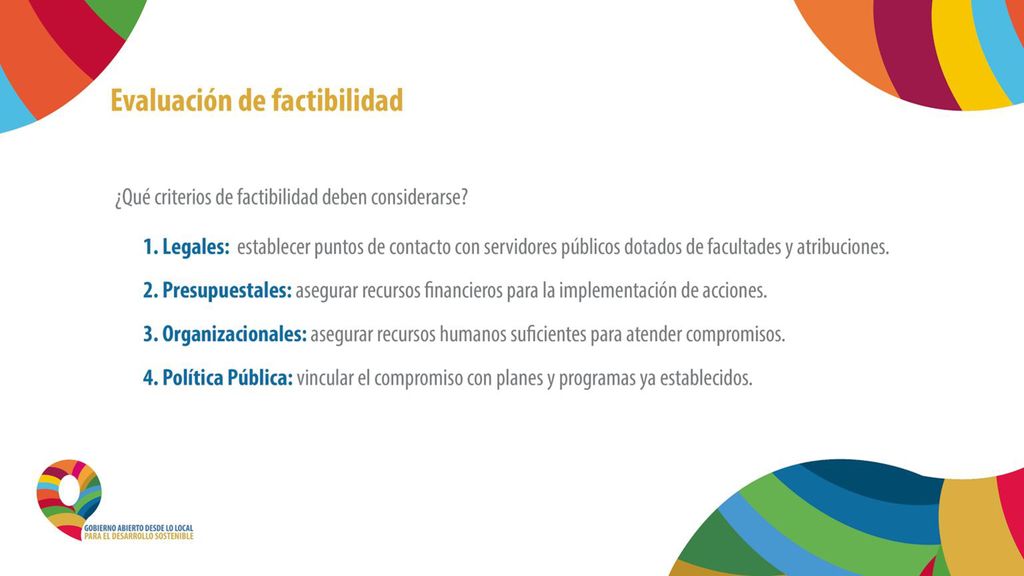 Evaluación de factibilidad

¿Qué criterios de factibilidad deben considerarse?

1. Legales: establecer puntos de contacto con servidores públicos dotados de facultades y atribuciones.

2. Presupuestales: asegurar recursos financieros para la implementación de acciones.

3. Organizacionales: asegurar recursos humanos suficientes para atender compromisos.

4. Política Pública: vincular el compromiso con planes y programas ya establecidos.

GOBIERNO ABIERTO DESDE LO LOCAL
PARA EL DESARROLLO SOSTENIBLE